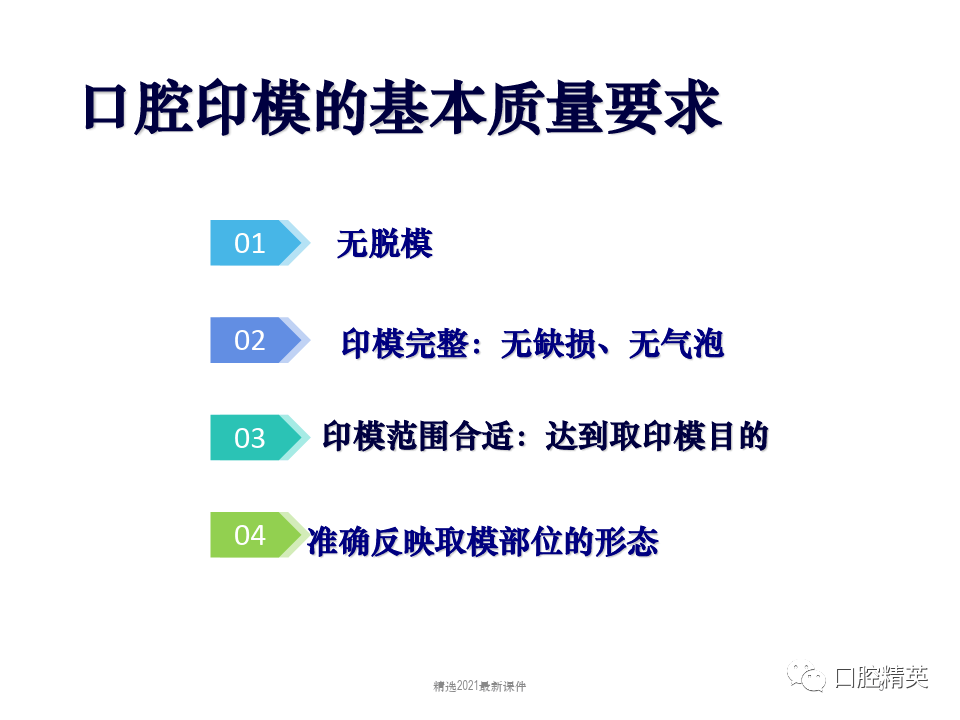 口腔印模的基本质量要求

01 无脱模

02 印模完整：无缺损、无气泡

03 印模范围合适：达到取印模目的

04 准确反映取模部位的形态

精选2021最新课件

口腔精英